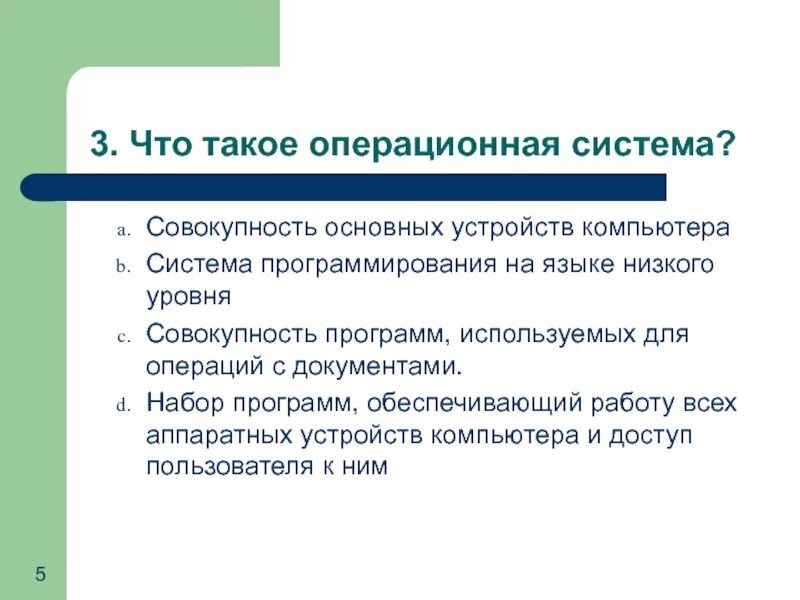 3. Что такое операционная система?

a. Совокупность основных устройств компьютера

b. Система программирования на языке низкого уровня

c. Совокупность программ, используемых для операций с документами.

d. Набор программ, обеспечивающий работу всех аппаратных устройств компьютера и доступ пользователя к ним

5